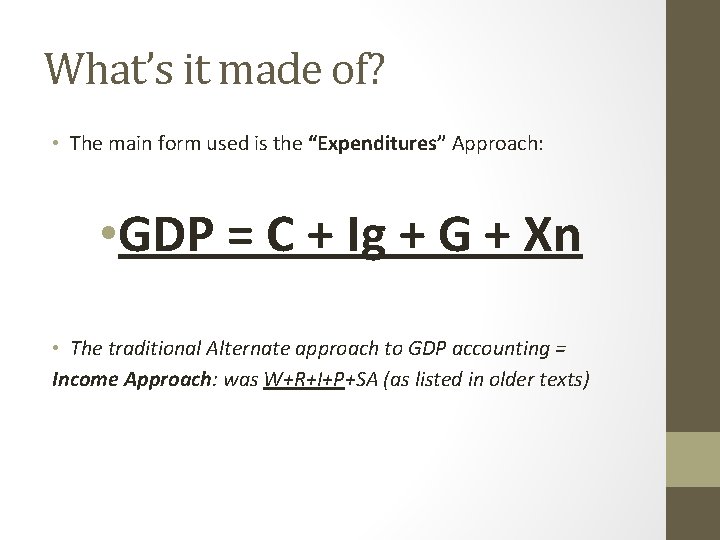 What's it made of?

• The main form used is the "Expenditures" Approach:

• GDP = C + Ig + G + Xn

• The traditional Alternate approach to GDP accounting = Income Approach: was W+R+I+P+SA (as listed in older texts)